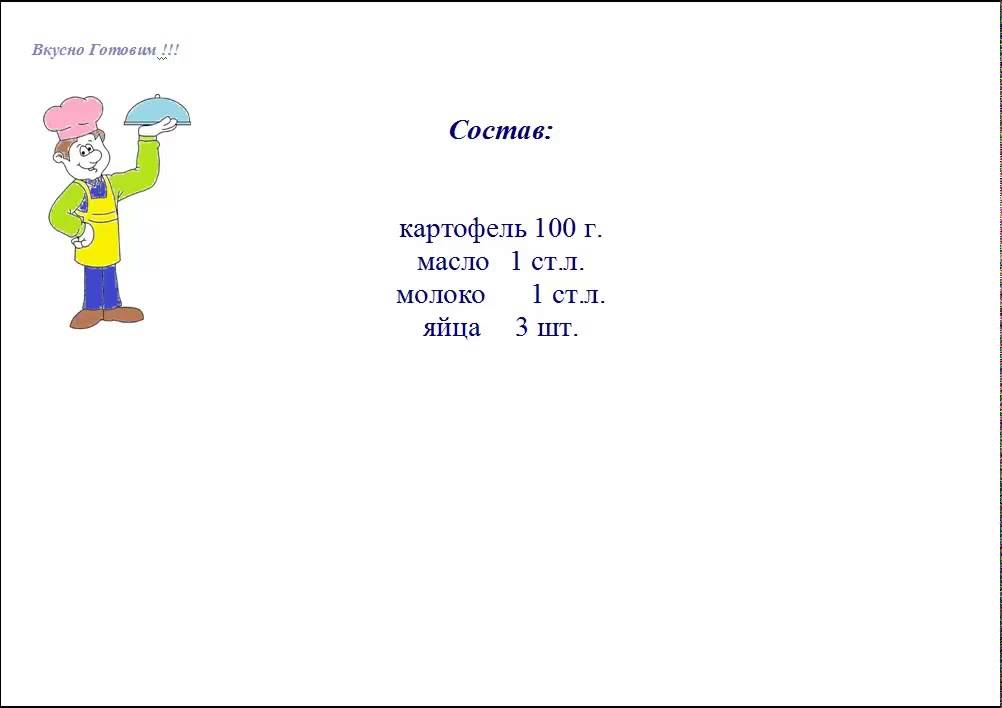 Вкусно Готовим !!!

Состав:

картофель 100 г.
масло 1 ст.л.
молоко 1 ст.л.
яйца 3 шт.